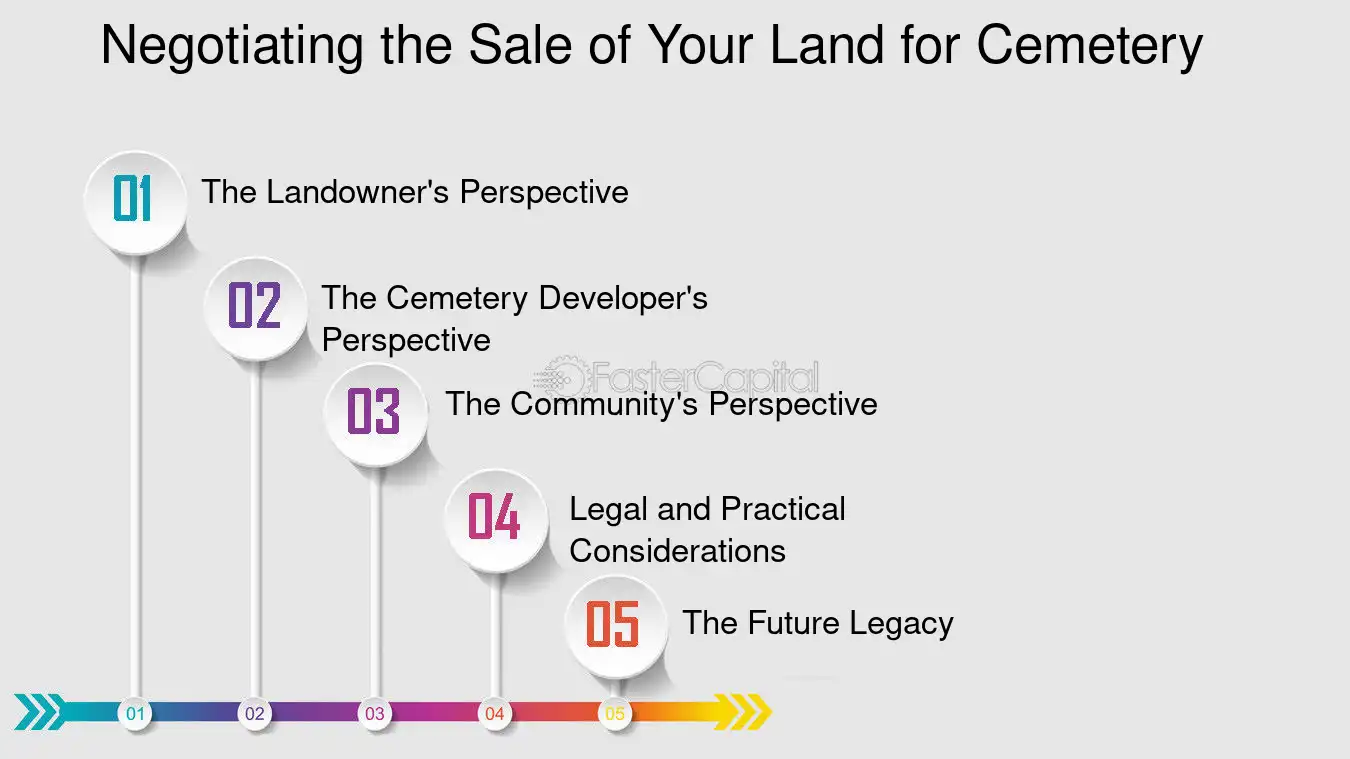 Negotiating the Sale of Your Land for Cemetery

01 The Landowner's Perspective

02 The Cemetery Developer's Perspective

03 The Community's Perspective

04 Legal and Practical Considerations

05 The Future Legacy

01
02
03
04
05

FasterCapital